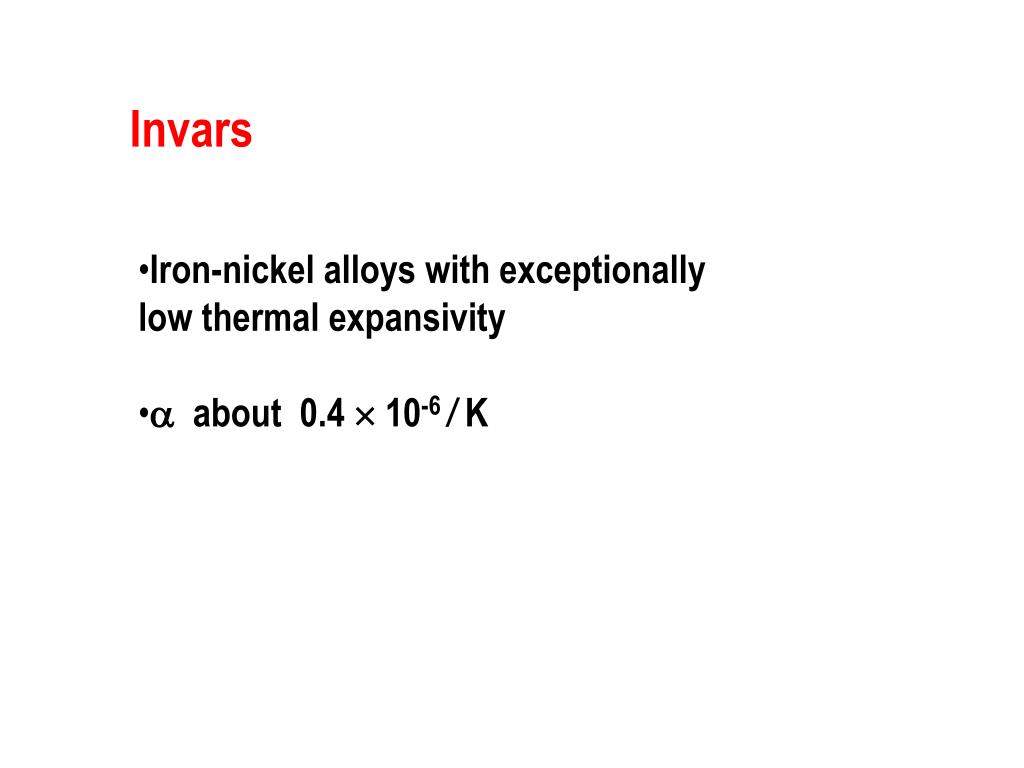 Invars

•Iron-nickel alloys with exceptionally low thermal expansivity

•$\alpha$ about $0.4 \times 10^{-6} / K$